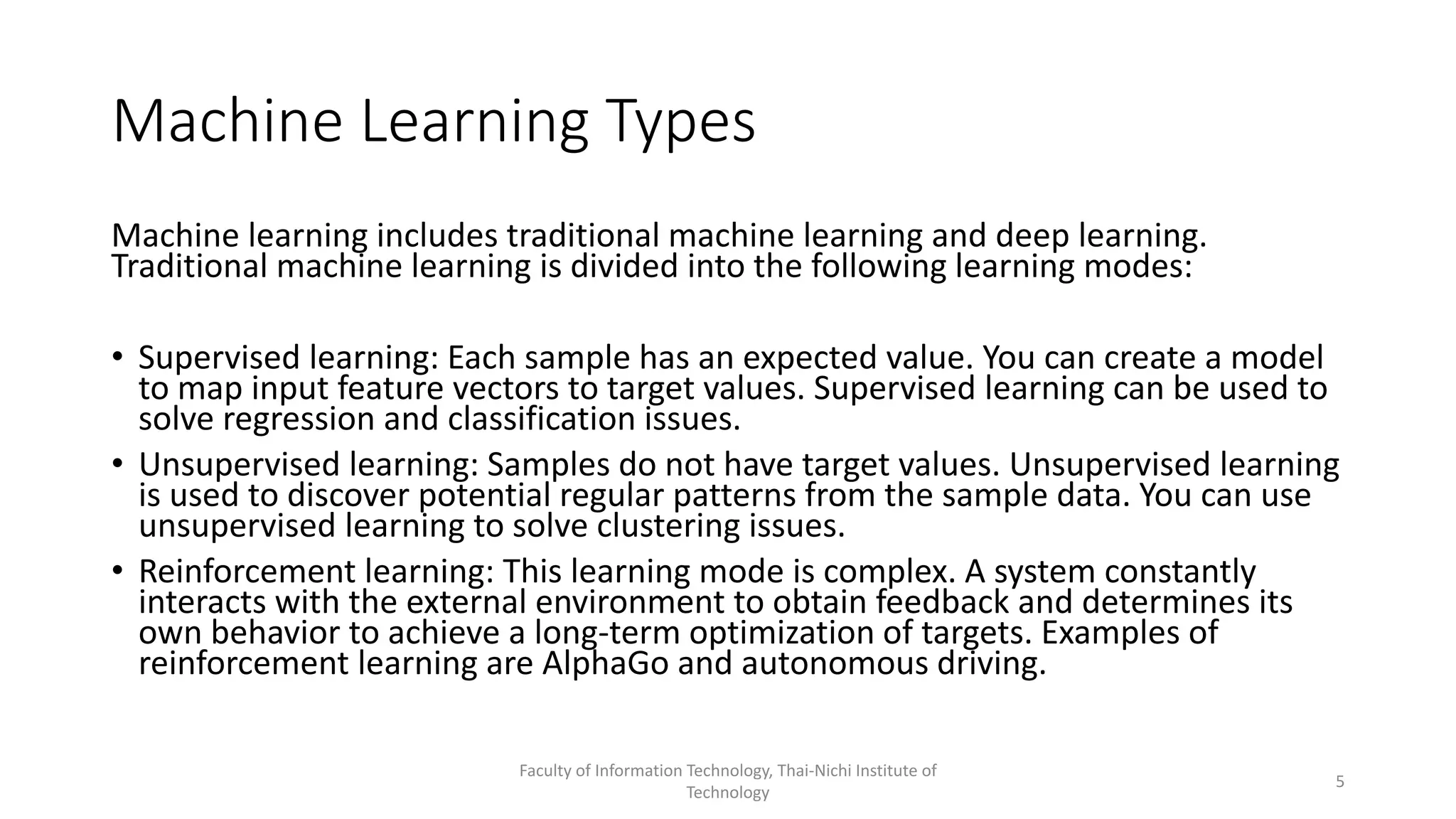 Machine Learning Types

Machine learning includes traditional machine learning and deep learning. Traditional machine learning is divided into the following learning modes:

• Supervised learning: Each sample has an expected value. You can create a model to map input feature vectors to target values. Supervised learning can be used to solve regression and classification issues.
• Unsupervised learning: Samples do not have target values. Unsupervised learning is used to discover potential regular patterns from the sample data. You can use unsupervised learning to solve clustering issues.
• Reinforcement learning: This learning mode is complex. A system constantly interacts with the external environment to obtain feedback and determines its own behavior to achieve a long-term optimization of targets. Examples of reinforcement learning are AlphaGo and autonomous driving.

Faculty of Information Technology, Thai-Nichi Institute of Technology

5